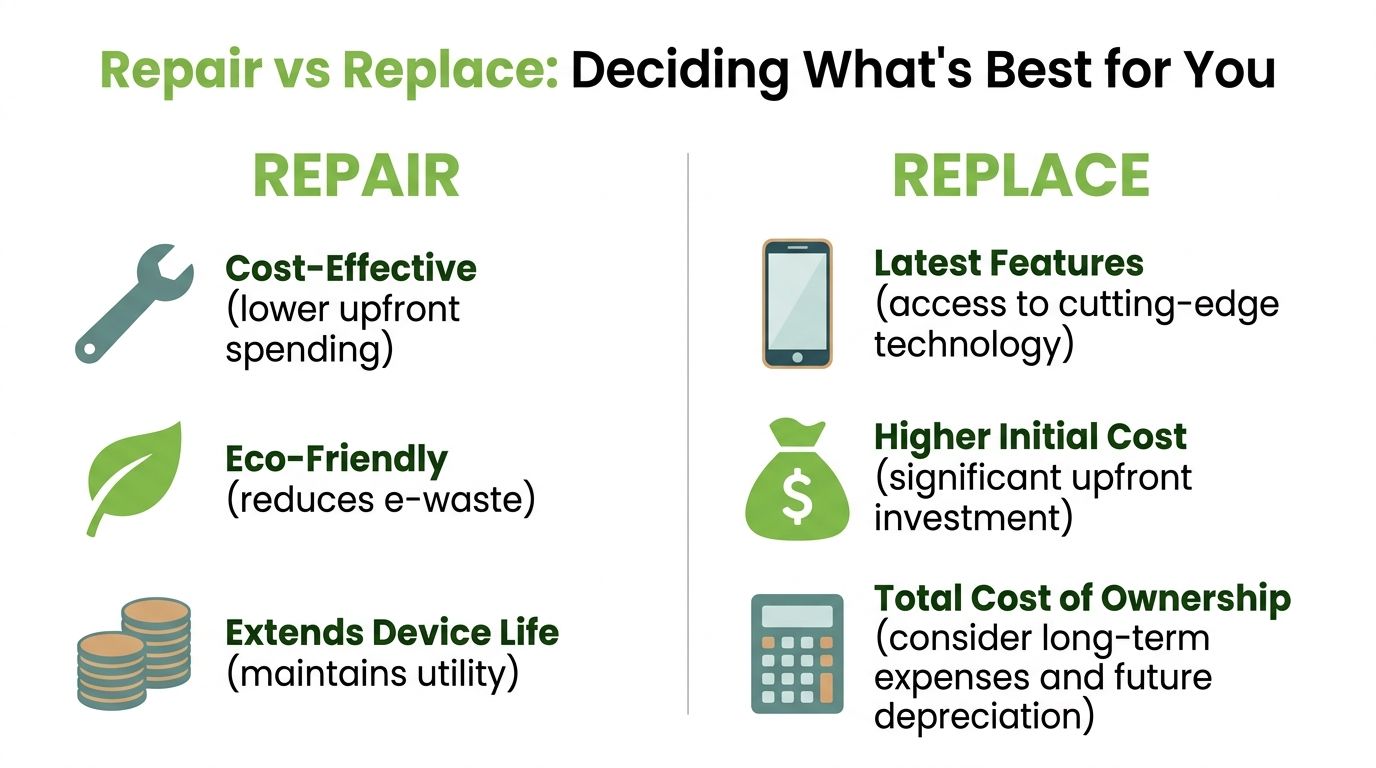 Repair vs Replace: Deciding What's Best for You

REPAIR

Cost-Effective (lower upfront spending)

Eco-Friendly (reduces e-waste)

Extends Device Life (maintains utility)

REPLACE

Latest Features (access to cutting-edge technology)

Higher Initial Cost (significant upfront investment)

$

Total Cost of Ownership (consider long-term expenses and future depreciation)